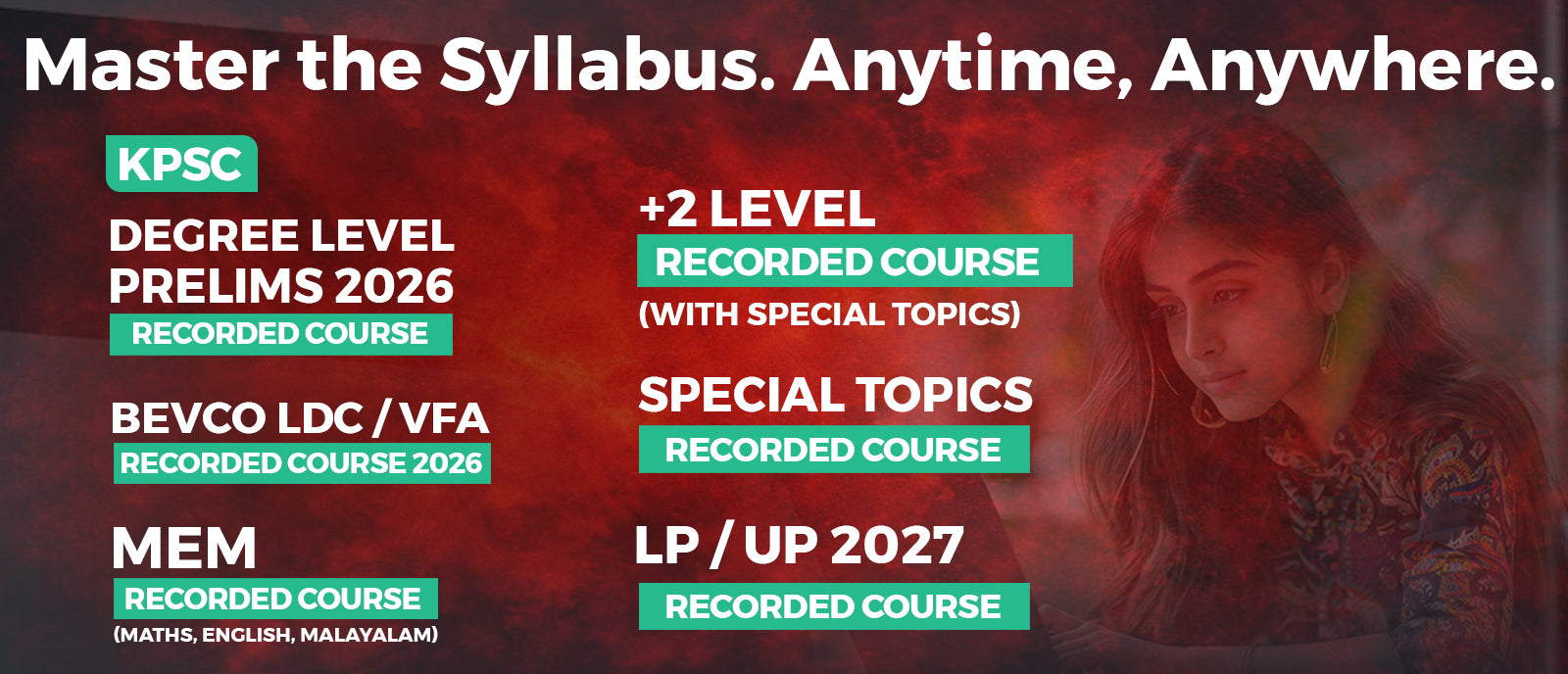 Master the Syllabus. Anytime, Anywhere.

KPSC

DEGREE LEVEL PRELIMS 2026
RECORDED COURSE

BEVCO LDC / VFA
RECORDED COURSE 2026

MEM
RECORDED COURSE
(MATHS, ENGLISH, MALAYALAM)

+2 LEVEL
RECORDED COURSE
(WITH SPECIAL TOPICS)

SPECIAL TOPICS
RECORDED COURSE

LP / UP 2027
RECORDED COURSE